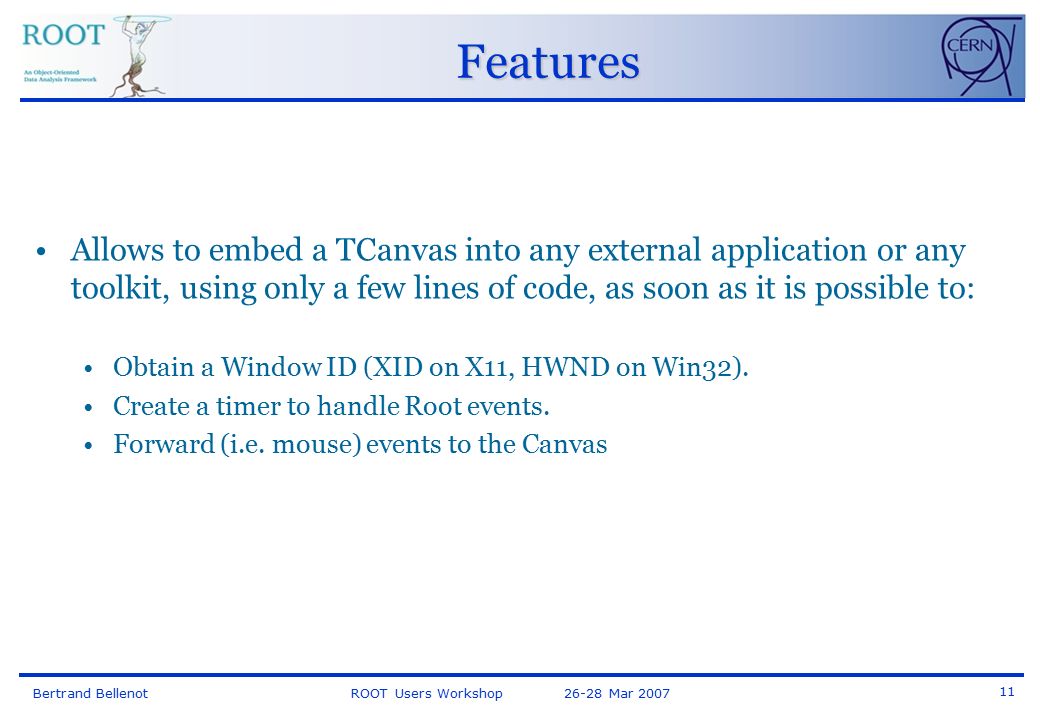 ROOT
An Object-Oriented Data Analysis Framework

Features

CERN

• Allows to embed a TCanvas into any external application or any toolkit, using only a few lines of code, as soon as it is possible to:

• Obtain a Window ID (XID on X11, HWND on Win32).
• Create a timer to handle Root events.
• Forward (i.e. mouse) events to the Canvas

Bertrand Bellenot ROOT Users Workshop 26-28 Mar 2007 11